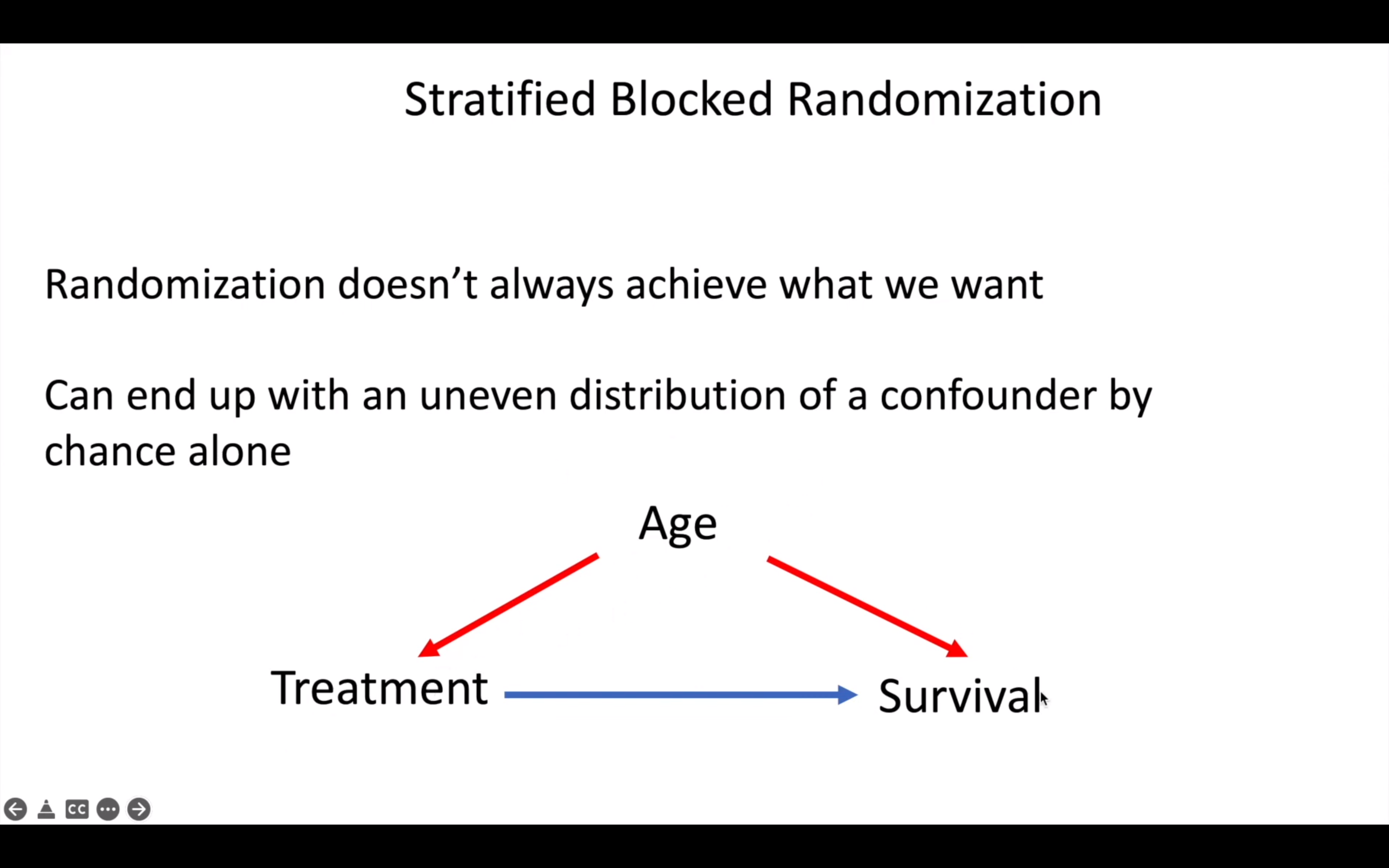 Stratified Blocked Randomization

Randomization doesn't always achieve what we want

Can end up with an uneven distribution of a confounder by chance alone

Age

Treatment

Survival

CC